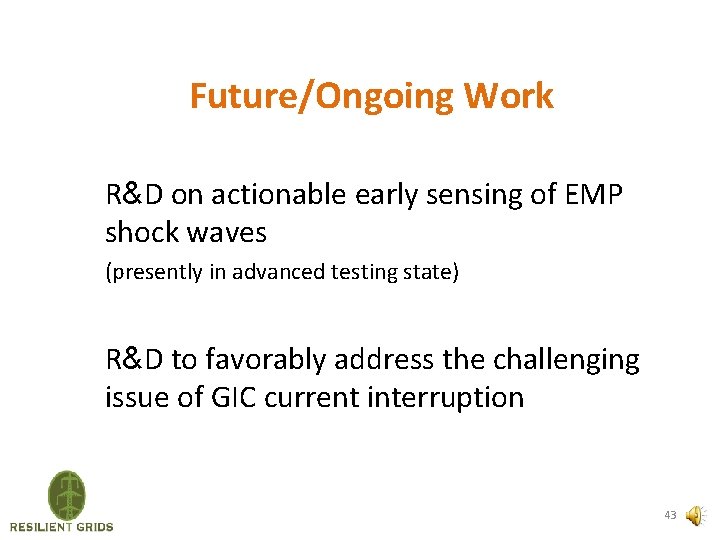 Future/Ongoing Work

R&D on actionable early sensing of EMP shock waves
(presently in advanced testing state)

R&D to favorably address the challenging issue of GIC current interruption

RESILIENT GRIDS

43